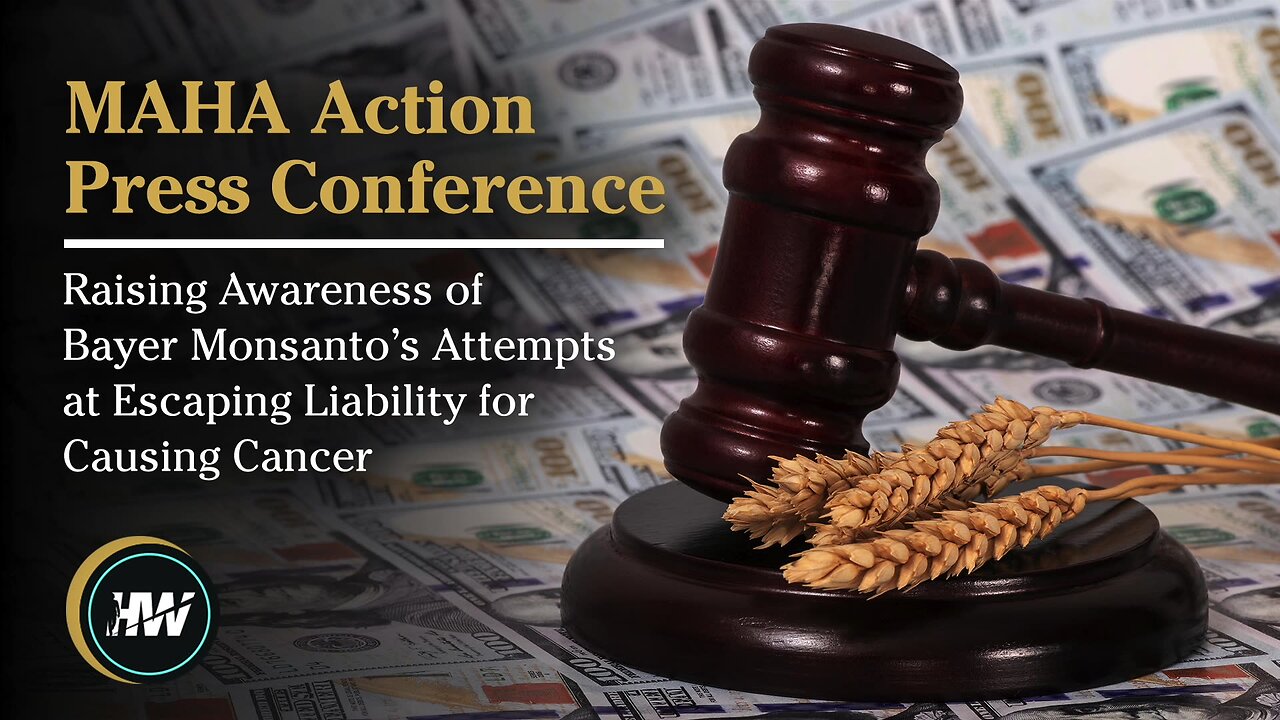 MAHA Action Press Conference

Raising Awareness of Bayer Monsanto's Attempts at Escaping Liability for Causing Cancer

HW